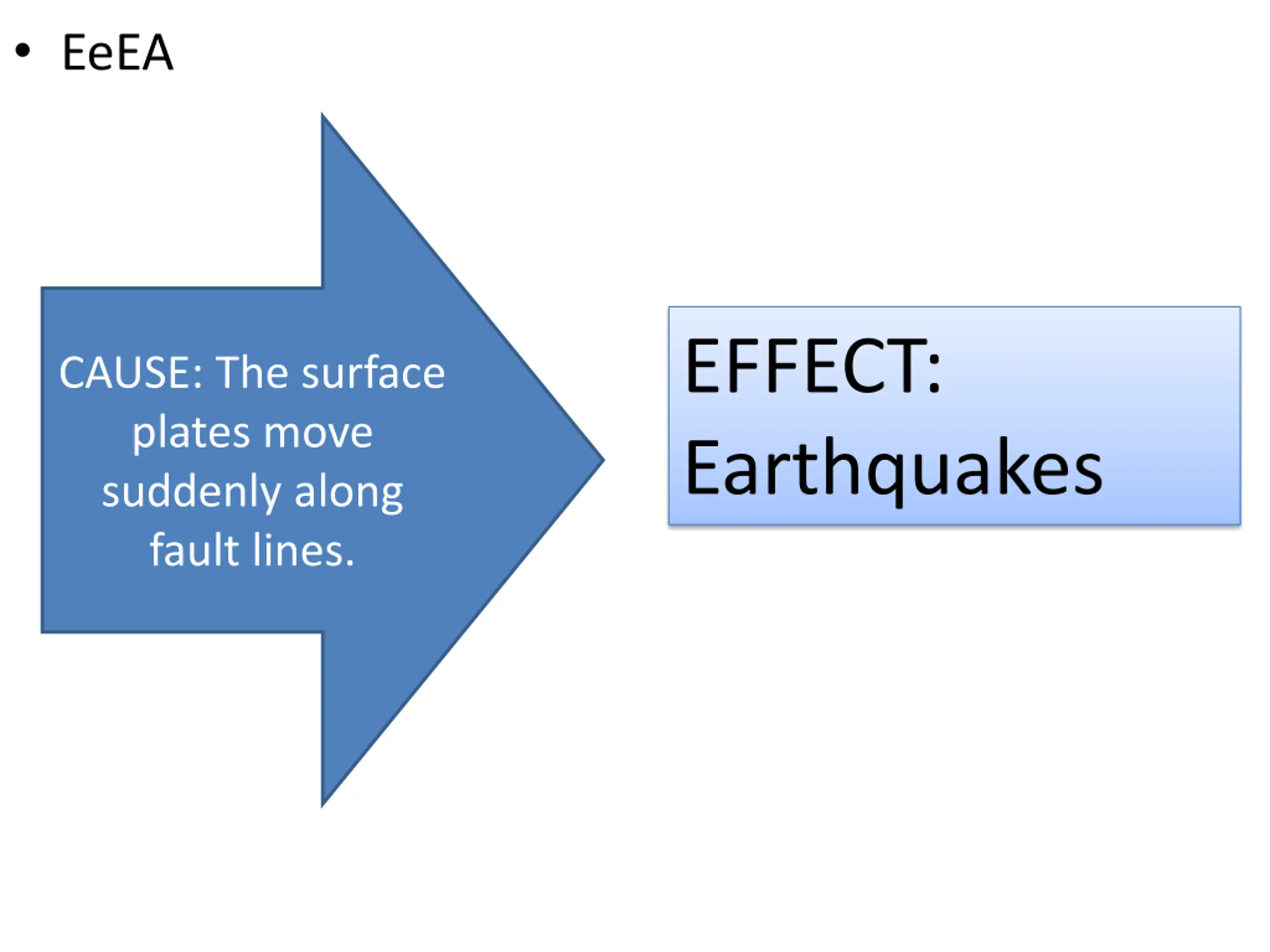 • EeEA

CAUSE: The surface plates move suddenly along fault lines.

EFFECT: Earthquakes